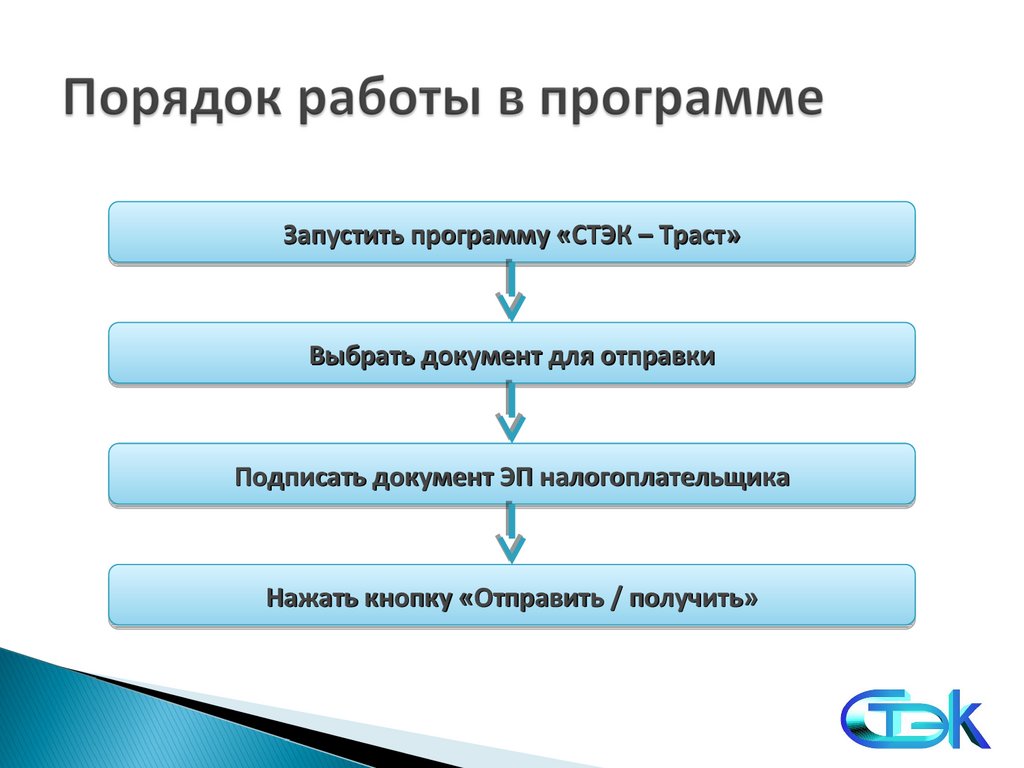 Порядок работы в программе

Запустить программу «СТЭК – Траст»

Выбрать документ для отправки

Подписать документ ЭП налогоплательщика

Нажать кнопку «Отправить / получить»

СТЭК